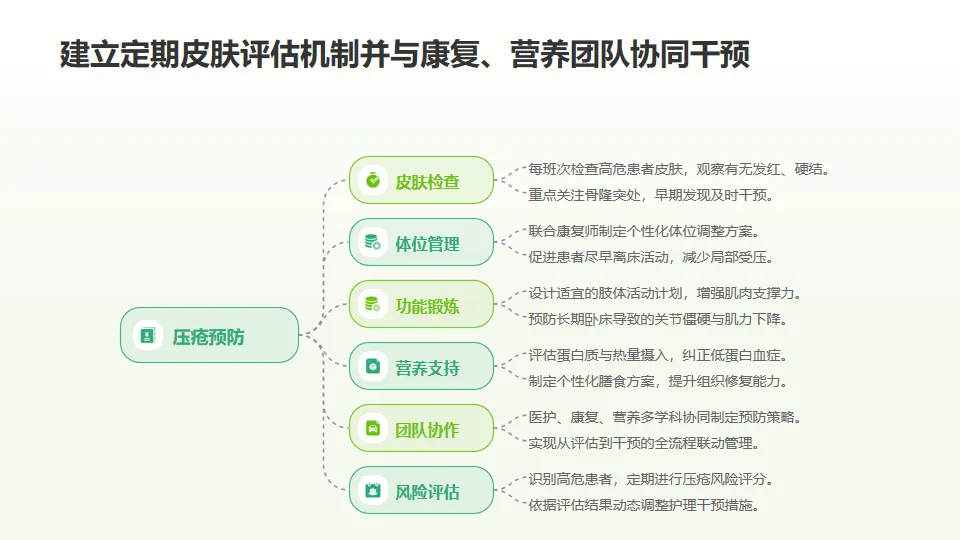 建立定期皮肤评估机制并与康复、营养团队协同干预

压疮预防

皮肤检查
每班次检查高危患者皮肤，观察有无发红、硬结。
重点关注骨隆突处，早期发现及时干预。

体位管理
联合康复师制定个性化体位调整方案。
促进患者尽早离床活动，减少局部受压。

功能锻炼
设计适宜的肢体活动计划，增强肌肉支撑力。
预防长期卧床导致的关节僵硬与肌力下降。

营养支持
评估蛋白质与热量摄入，纠正低蛋白血症。
制定个性化膳食方案，提升组织修复能力。

团队协作
医护、康复、营养多学科协同制定预防策略。
实现从评估到干预的全流程联动管理。

风险评估
识别高危患者，定期进行压疮风险评分。
依据评估结果动态调整护理干预措施。